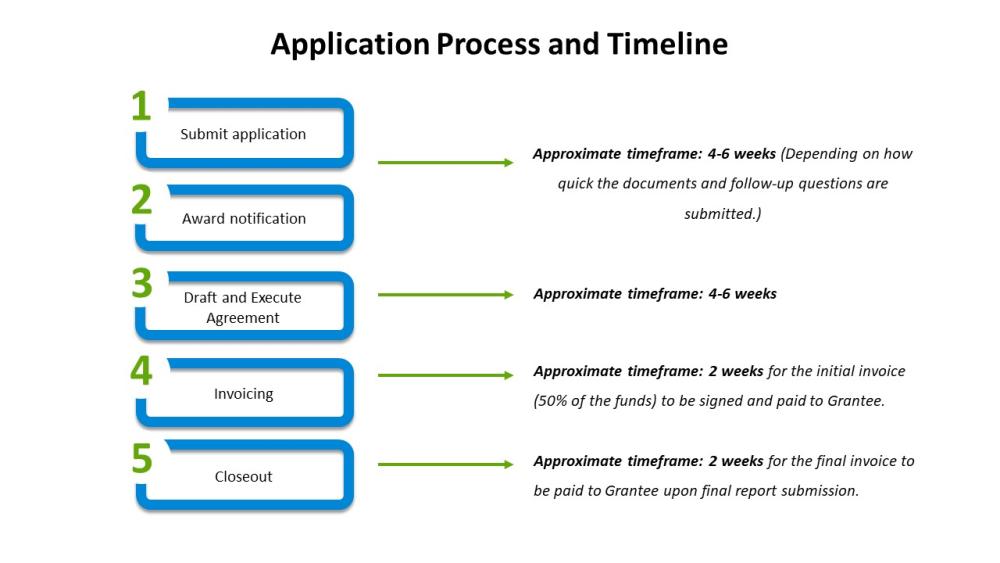 Application Process and Timeline

1
Submit application

2
Award notification

3
Draft and Execute Agreement

4
Invoicing

5
Closeout

Approximate timeframe: 4-6 weeks (Depending on how quick the documents and follow-up questions are submitted.)

Approximate timeframe: 4-6 weeks

Approximate timeframe: 2 weeks for the initial invoice (50% of the funds) to be signed and paid to Grantee.

Approximate timeframe: 2 weeks for the final invoice to be paid to Grantee upon final report submission.